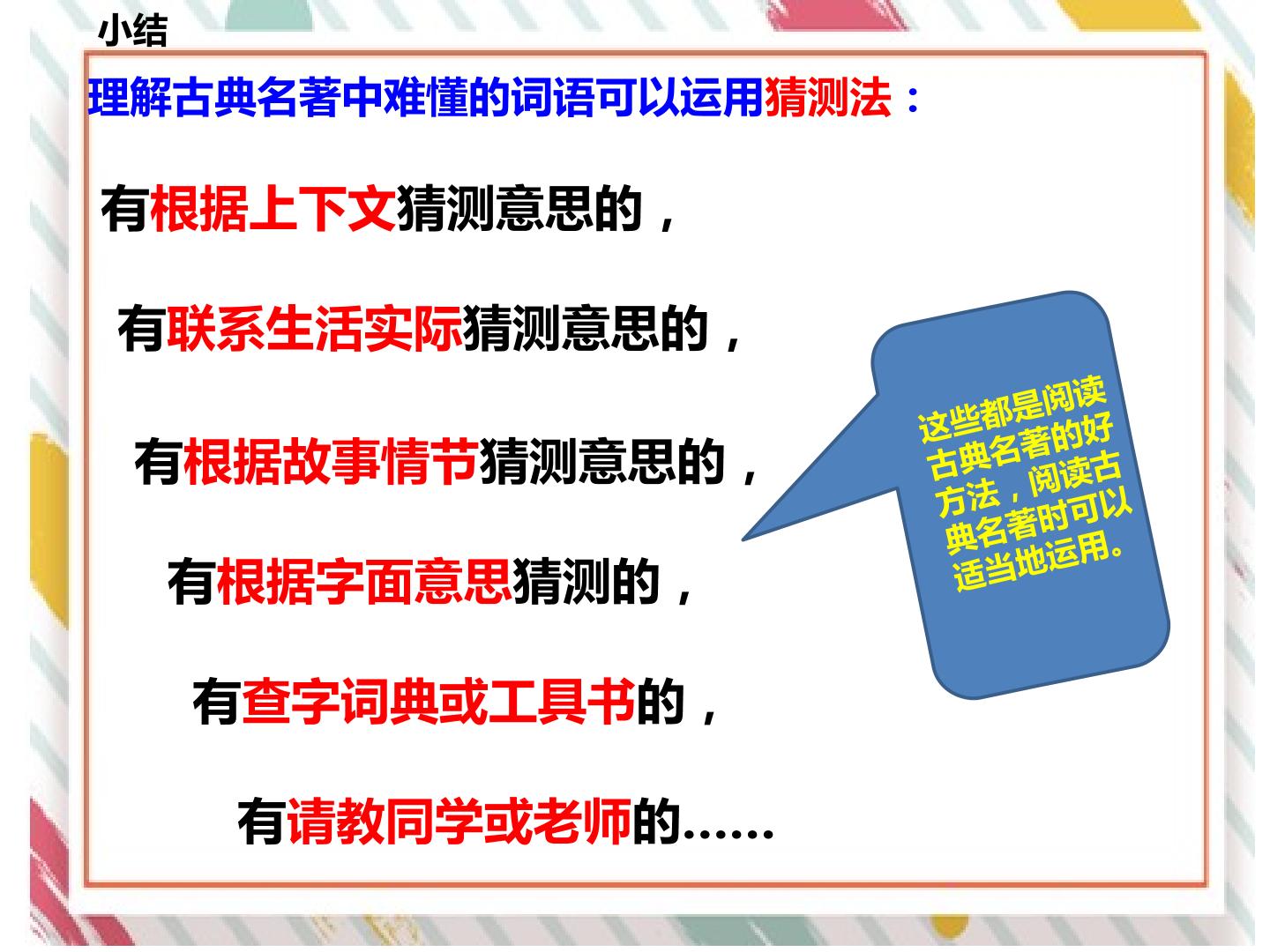 小结

理解古典名著中难懂的词语可以运用猜测法：

有根据上下文猜测意思的，

有联系生活实际猜测意思的，

有根据故事情节猜测意思的，

有根据字面意思猜测的，

有查字词典或工具书的，

有请教同学或老师的……

这些都是阅读古典名著的好方法，阅读古典名著时可以适当地运用。